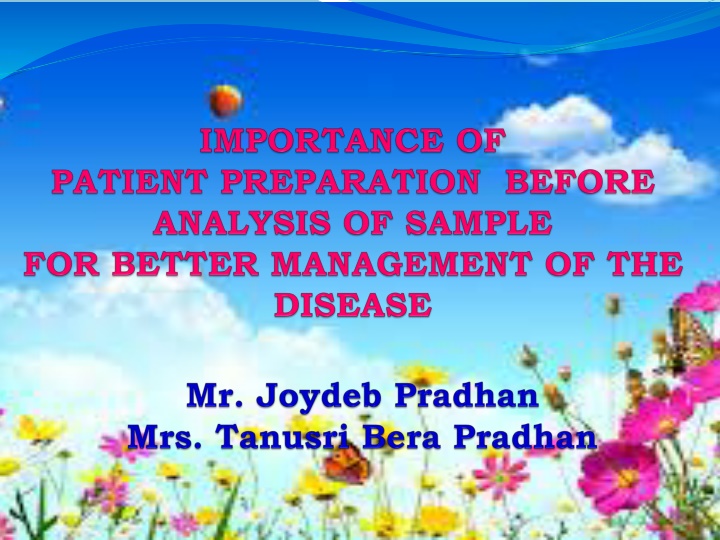 IMPORTANCE OF
PATIENT PREPARATION BEFORE
ANALYSIS OF SAMPLE
FOR BETTER MANAGEMENT OF THE
DISEASE

Mr. Joydeb Pradhan
Mrs. Tanusri Bera Pradhan